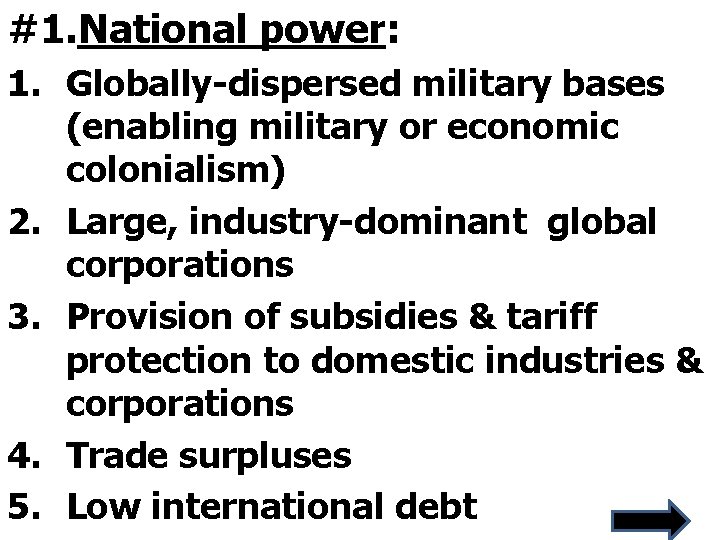 #1.National power:

1. Globally-dispersed military bases (enabling military or economic colonialism)
2. Large, industry-dominant global corporations
3. Provision of subsidies & tariff protection to domestic industries & corporations
4. Trade surpluses
5. Low international debt